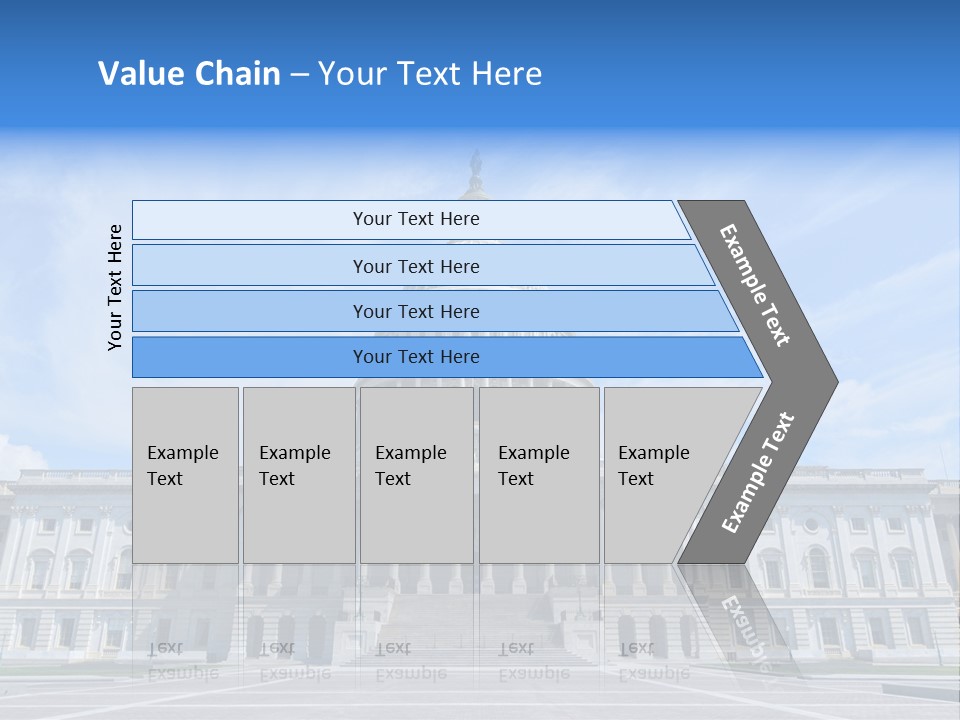 Value Chain – Your Text Here

Your Text Here

Your Text Here

Your Text Here

Your Text Here

Your Text Here

Example Text

Example Text

Example Text

Example Text

Example Text

Example Text

Example Text